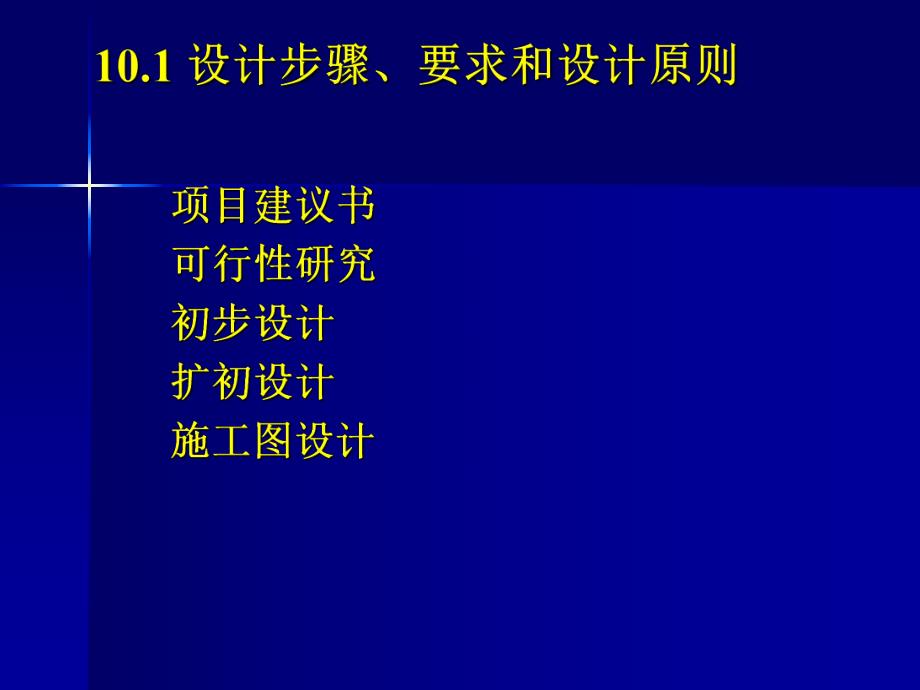 10.1 设计步骤、要求和设计原则

项目建议书
可行性研究
初步设计
扩初设计
施工图设计